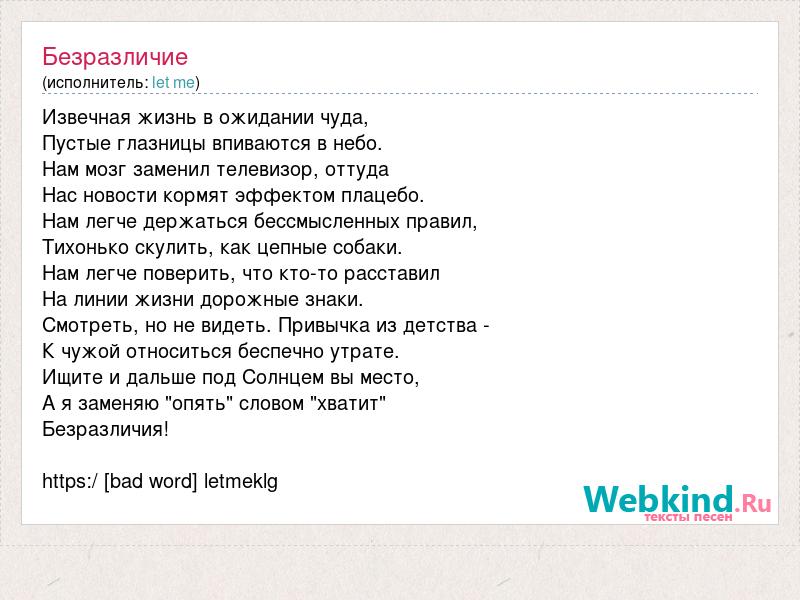 Безразличие
(исполнитель: let me)

Извечная жизнь в ожидании чуда,
Пустые глазницы впиваются в небо.
Нам мозг заменил телевизор, оттуда
Нас новости кормят эффектом плацебо.
Нам легче держаться бессмысленных правил,
Тихонько скулить, как цепные собаки.
Нам легче поверить, что кто-то расставил
На линии жизни дорожные знаки.
Смотреть, но не видеть. Привычка из детства -
К чужой относиться беспечно утрате.
Ищите и дальше под Солнцем вы место,
А я заменяю "опять" словом "хватит"
Безразличия!

https:/ [bad word] letmeklg

Webkind.Ru
тексты песен